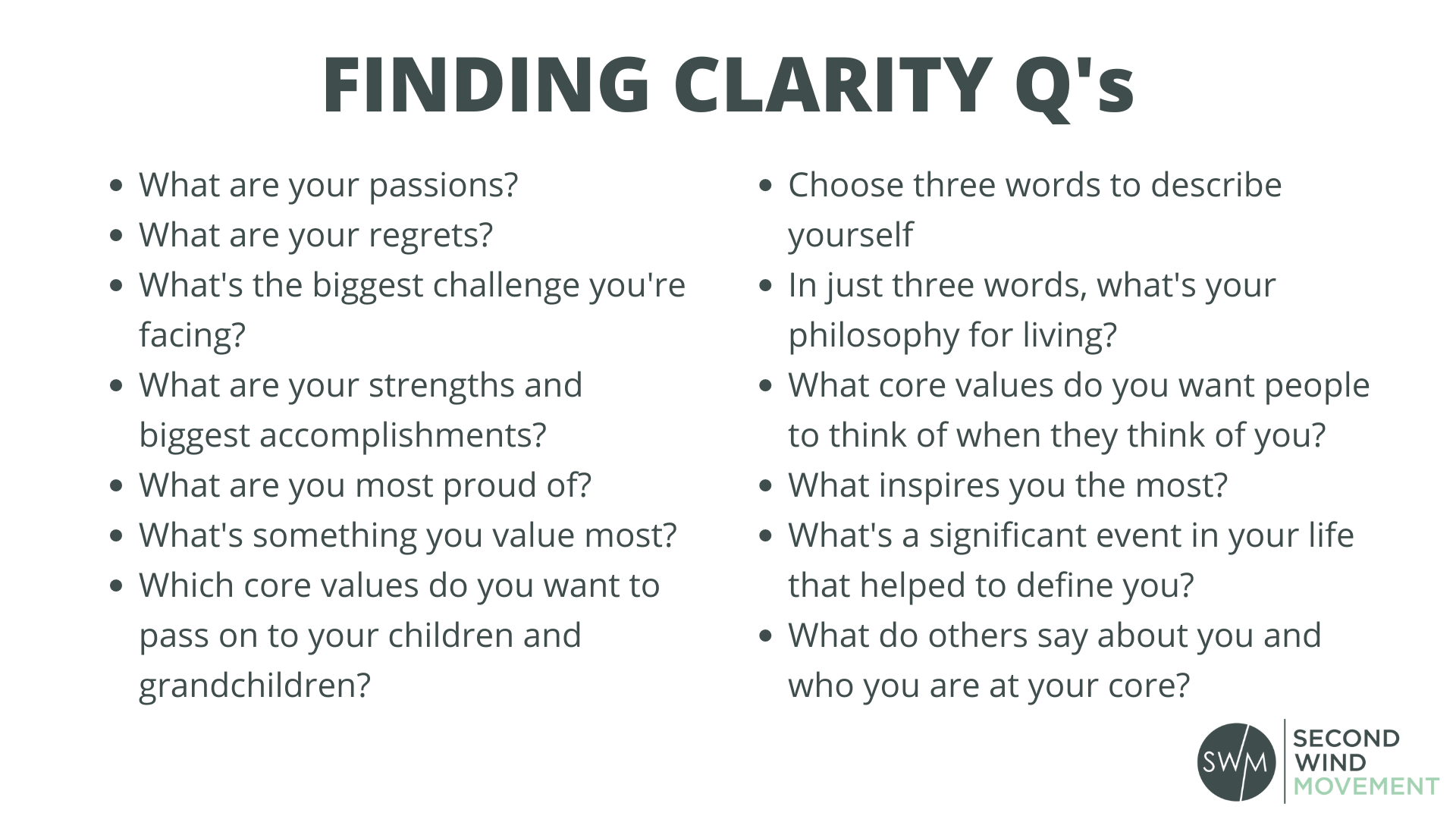 FINDING CLARITY Q's

- What are your passions?
- What are your regrets?
- What's the biggest challenge you're facing?
- What are your strengths and biggest accomplishments?
- What are you most proud of?
- What's something you value most?
- Which core values do you want to pass on to your children and grandchildren?

- Choose three words to describe yourself
- In just three words, what's your philosophy for living?
- What core values do you want people to think of when they think of you?
- What inspires you the most?
- What's a significant event in your life that helped to define you?
- What do others say about you and who you are at your core?

SWM SECOND WIND MOVEMENT